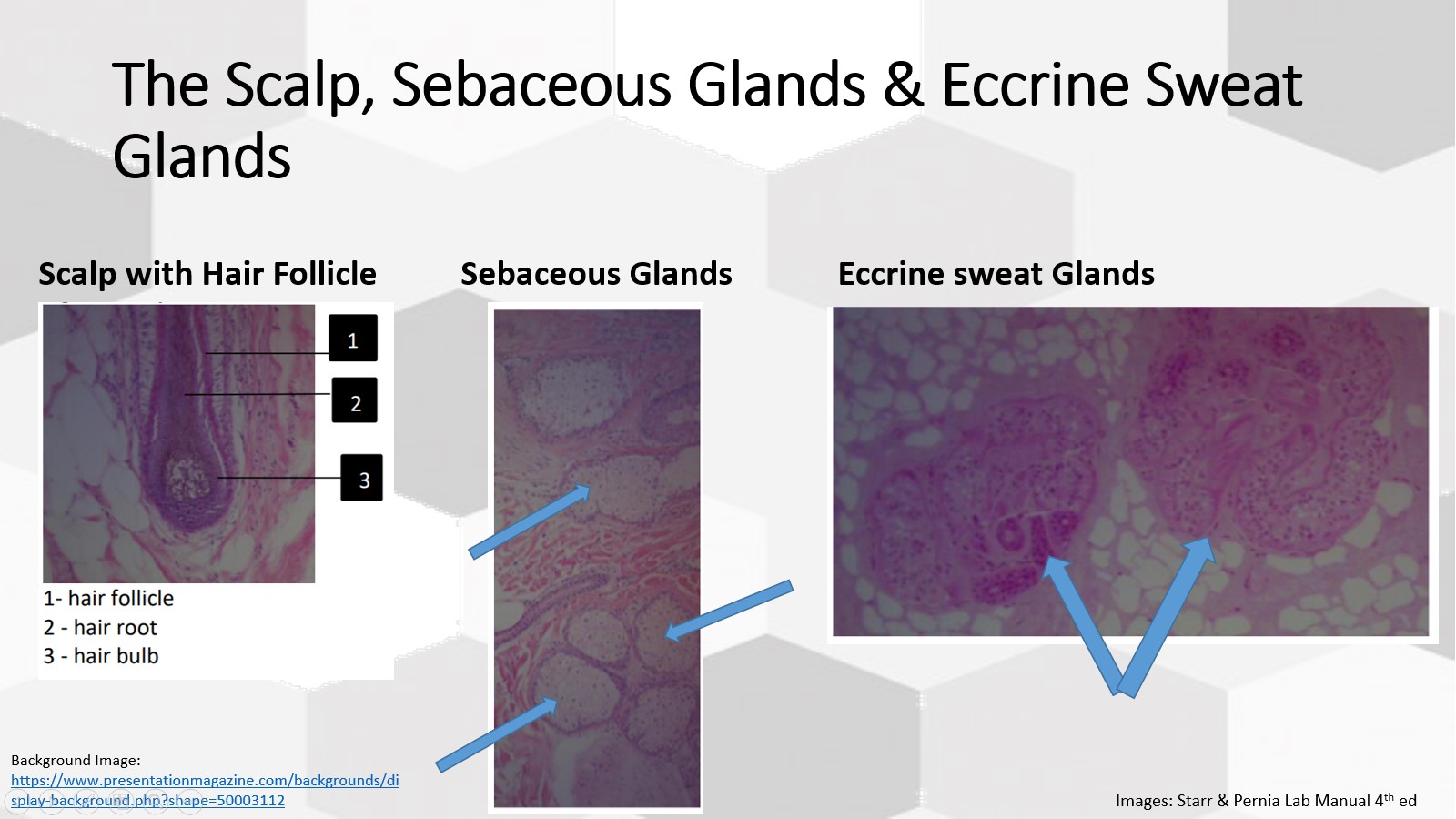 The Scalp, Sebaceous Glands & Eccrine Sweat Glands

Scalp with Hair Follicle

1

2

3

1- hair follicle
2 - hair root
3 - hair bulb

Sebaceous Glands

Eccrine sweat Glands

Background Image:
https://www.presentationmagazine.com/backgrounds/display-background.php?shape=50003112

Images: Starr & Pernia Lab Manual 4$^{th}$ ed